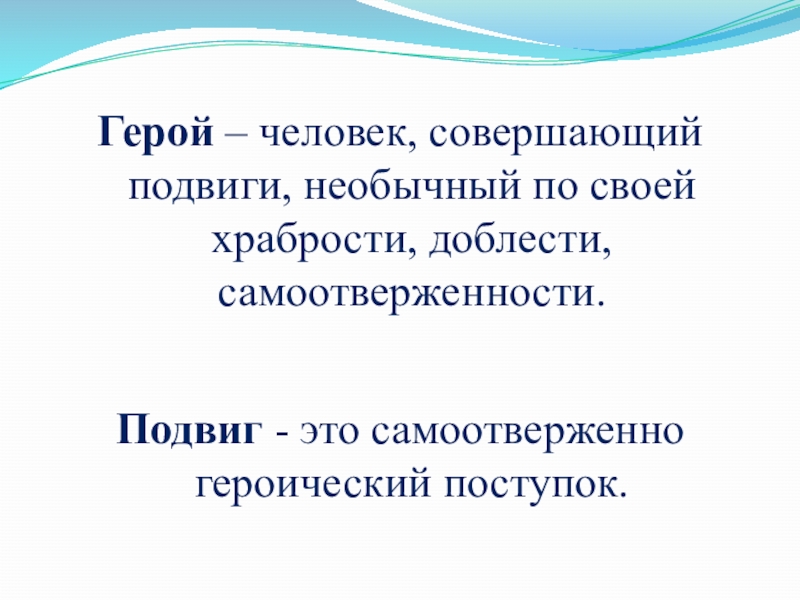 Герой – человек, совершающий подвиги, необычный по своей храбрости, доблести, самоотверженности.

Подвиг - это самоотверженно героический поступок.